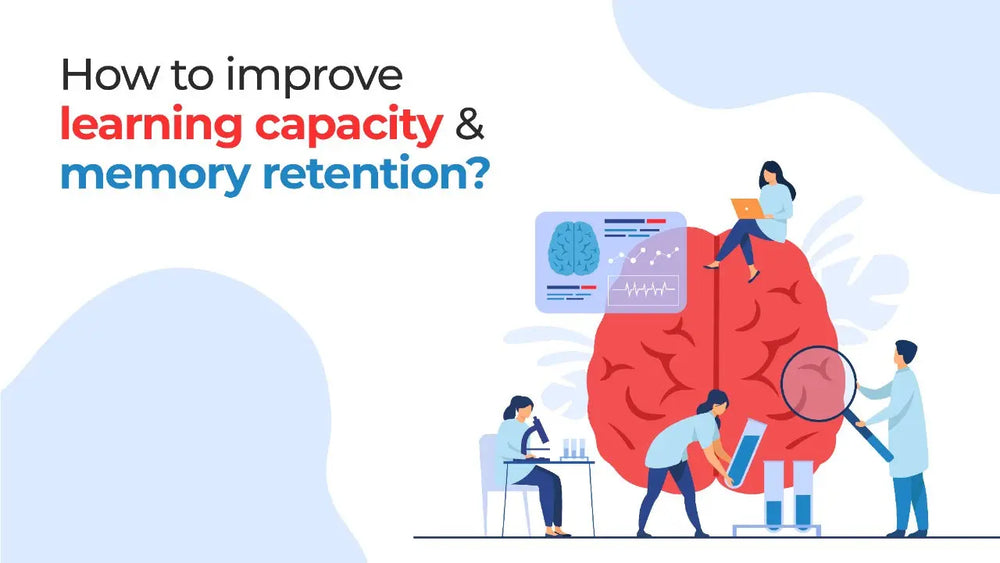 How to improve
learning capacity &
memory retention?